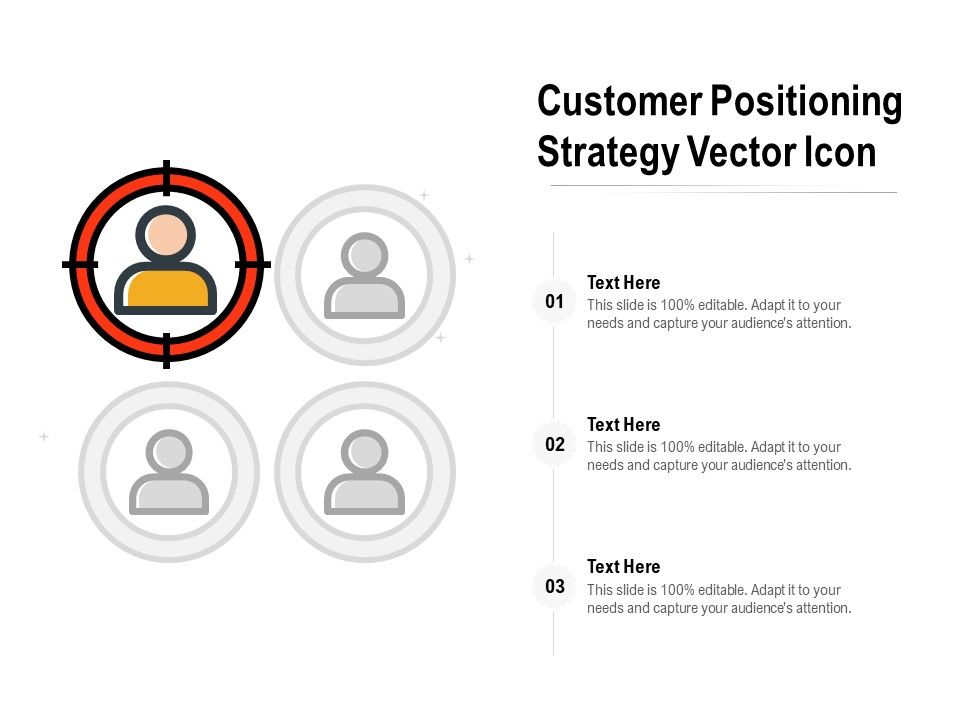 Customer Positioning Strategy Vector Icon

01
Text Here
This slide is 100% editable. Adapt it to your needs and capture your audience's attention.

02
Text Here
This slide is 100% editable. Adapt it to your needs and capture your audience's attention.

03
Text Here
This slide is 100% editable. Adapt it to your needs and capture your audience's attention.